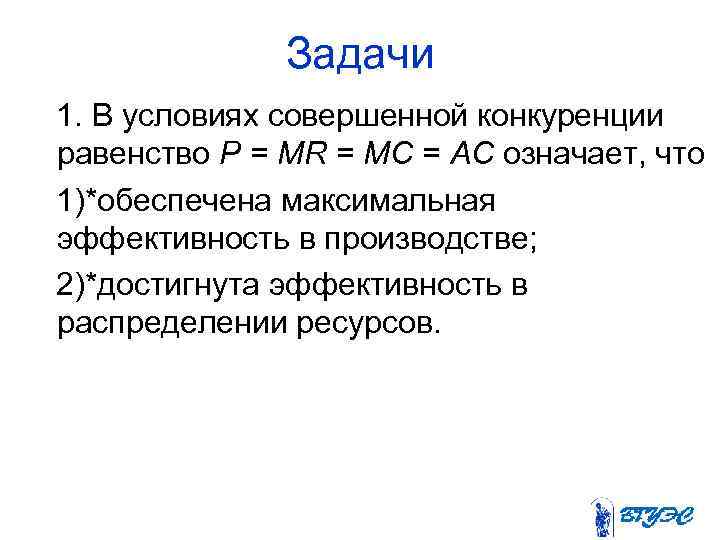 Задачи

1. В условиях совершенной конкуренции равенство $P = MR = MC = AC$ означает, что

1)*обеспечена максимальная эффективность в производстве;

2)*достигнута эффективность в распределении ресурсов.

ВГУЭС